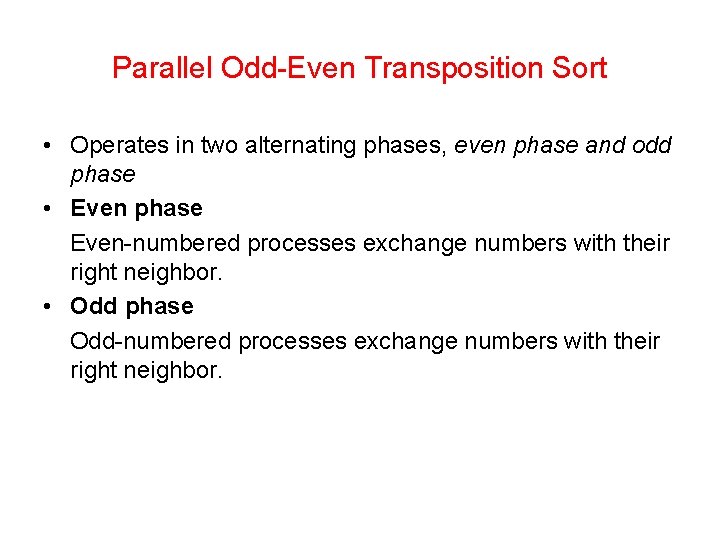 Parallel Odd-Even Transposition Sort

• Operates in two alternating phases, even phase and odd phase

• Even phase

Even-numbered processes exchange numbers with their right neighbor.

• Odd phase

Odd-numbered processes exchange numbers with their right neighbor.